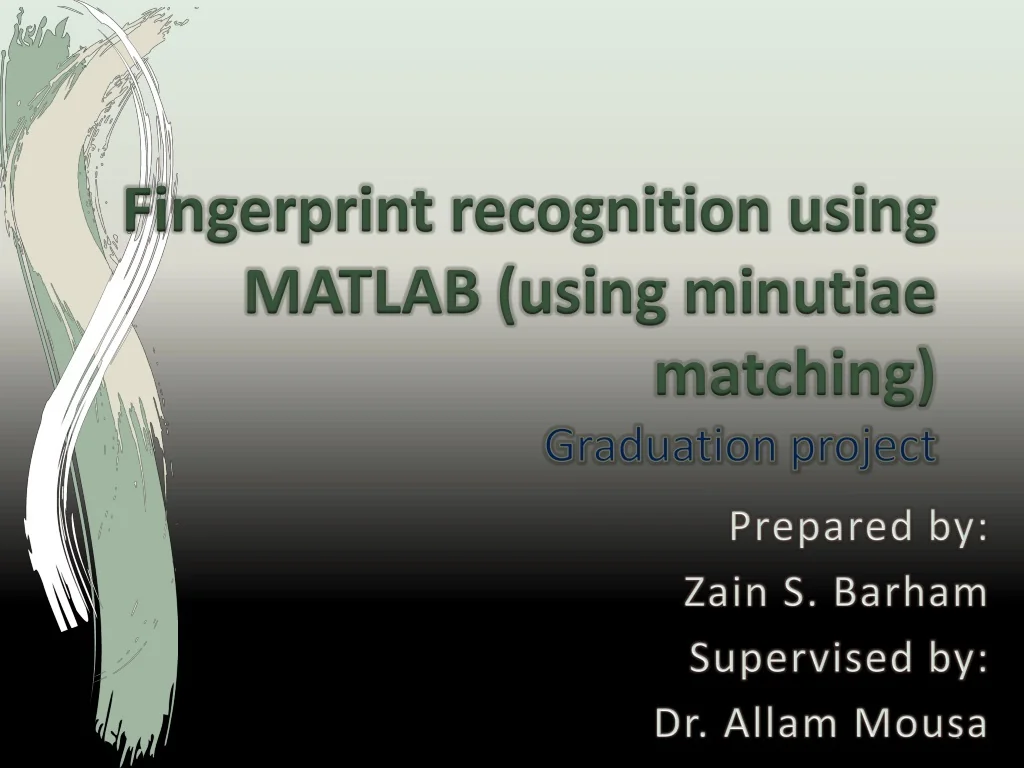 Fingerprint recognition using MATLAB (using minutiae matching)
Graduation project

Prepared by:
Zain S. Barham
Supervised by:
Dr. Allam Mousa